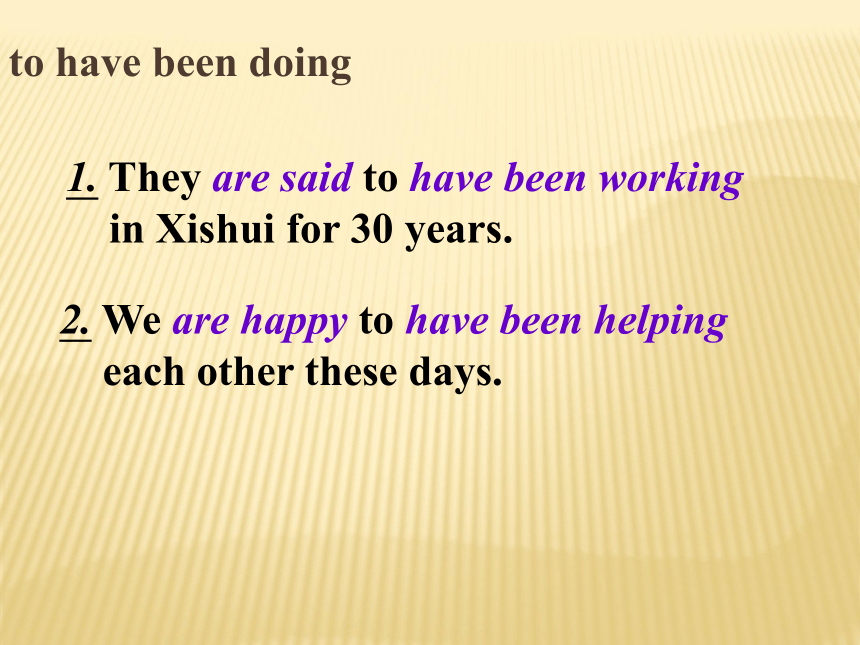 to have been doing

1. They are said to have been working in Xishui for 30 years.

2. We are happy to have been helping each other these days.